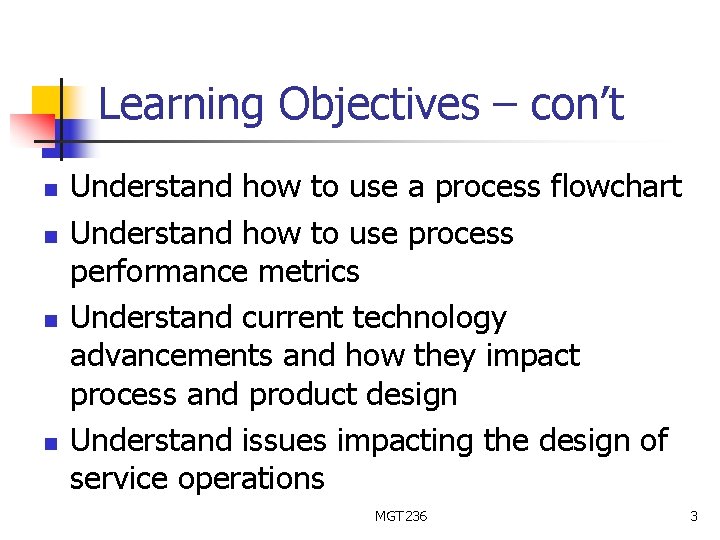 Learning Objectives – con't

- Understand how to use a process flowchart
- Understand how to use process performance metrics
- Understand current technology advancements and how they impact process and product design
- Understand issues impacting the design of service operations

MGT236

3